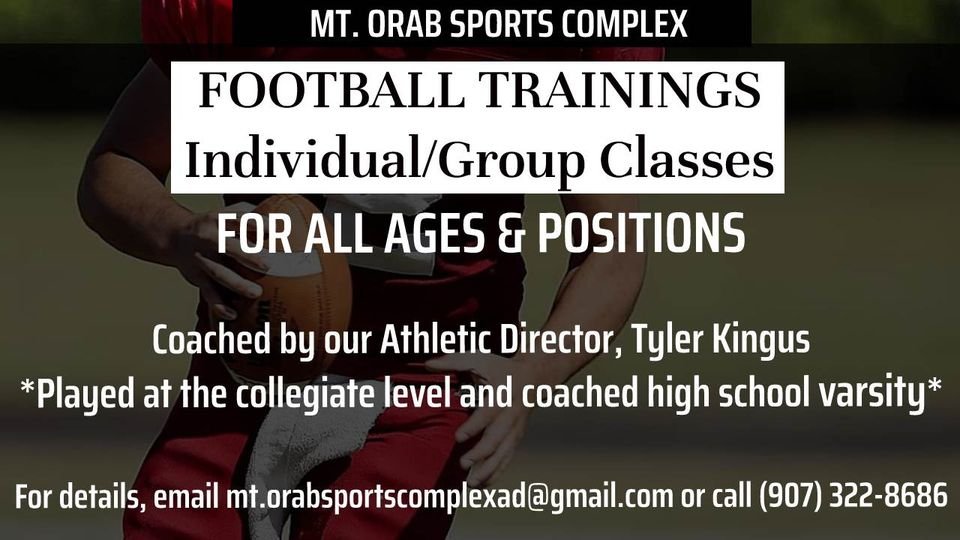 MT. ORAB SPORTS COMPLEX

FOOTBALL TRAININGS
Individual/Group Classes

FOR ALL AGES & POSITIONS

Coached by our Athletic Director, Tyler Kingus
*Played at the collegiate level and coached high school varsity*

For details, email mt.orabsportscomplexad@gmail.com or call (907) 322-8686